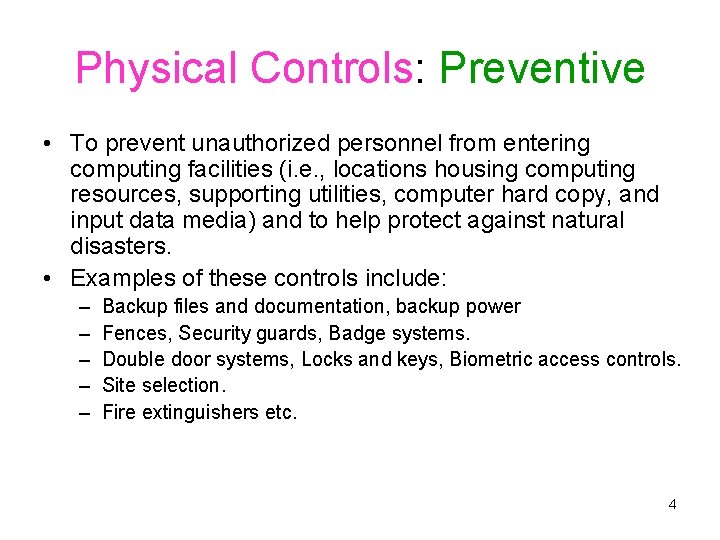 Physical Controls: Preventive

• To prevent unauthorized personnel from entering computing facilities (i.e., locations housing computing resources, supporting utilities, computer hard copy, and input data media) and to help protect against natural disasters.

• Examples of these controls include:
– Backup files and documentation, backup power
– Fences, Security guards, Badge systems.
– Double door systems, Locks and keys, Biometric access controls.
– Site selection.
– Fire extinguishers etc.

4